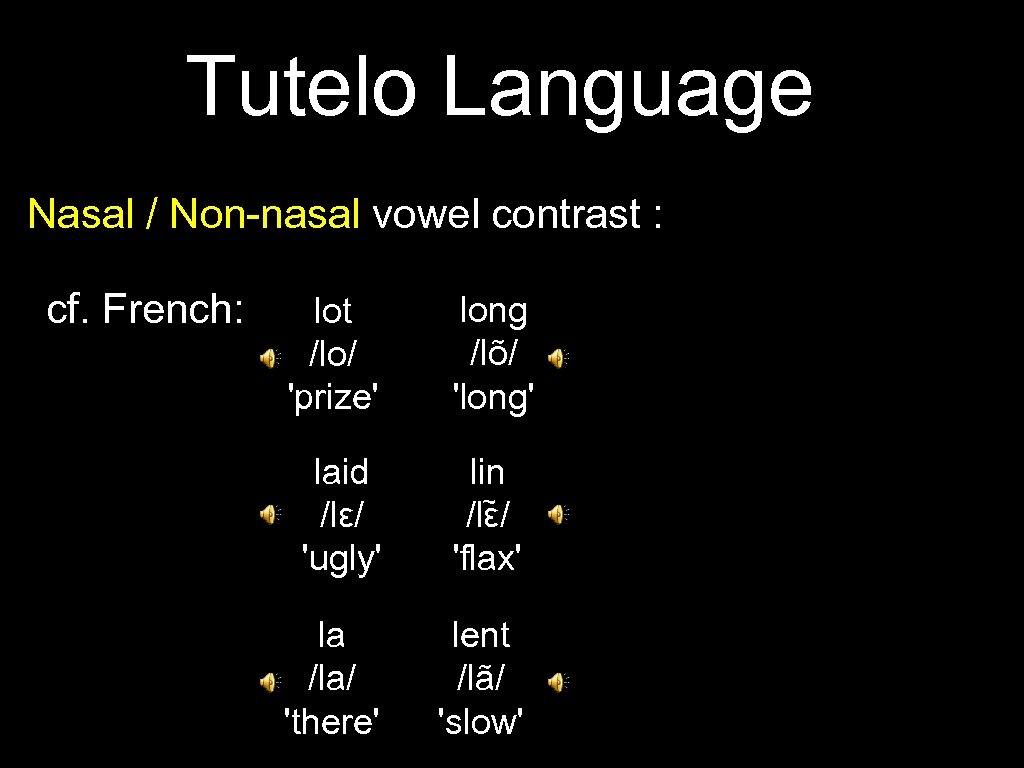 Tutelo Language

Nasal / Non-nasal vowel contrast :

cf. French:

lot
/lo/
'prize'

long
/lõ/
'long'

laid
/lɛ/
'ugly'

lin
/lɛ̃/
'flax'

la
/la/
'there'

lent
/lã/
'slow'